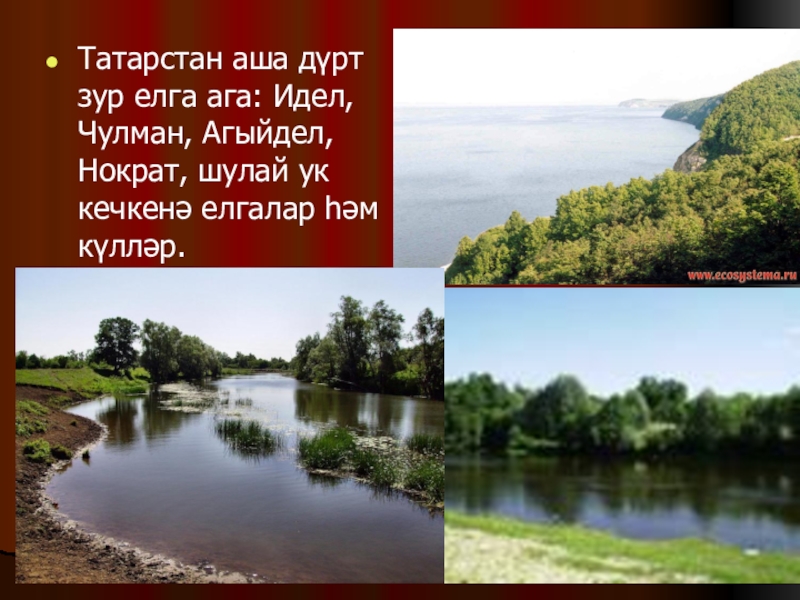 Татарстан аша дүрт зур елга ага: Идел, Чулман, Агыйдел, Нократ, шулай ук кечкенә елгалар һәм күлләр.

www.ecosystema.ru